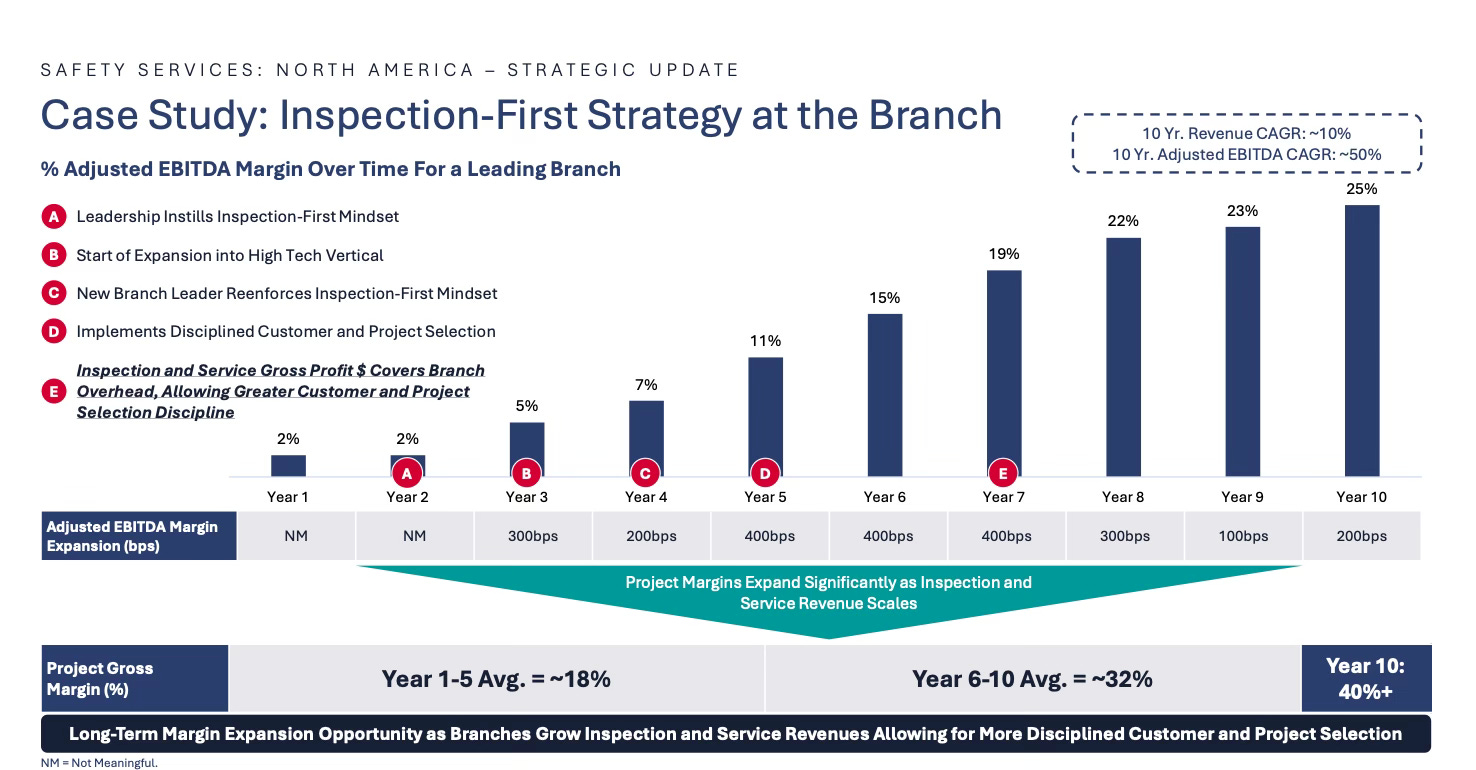 SAFETY SERVICES: NORTH AMERICA – STRATEGIC UPDATE

Case Study: Inspection-First Strategy at the Branch

10 Yr. Revenue CAGR: ~10%
10 Yr. Adjusted EBITDA CAGR: ~50%

% Adjusted EBITDA Margin Over Time For a Leading Branch

A Leadership Instills Inspection-First Mindset

B Start of Expansion into High Tech Vertical

C New Branch Leader Reenforces Inspection-First Mindset

D Implements Disciplined Customer and Project Selection

E Inspection and Service Gross Profit $ Covers Branch Overhead, Allowing Greater Customer and Project Selection Discipline

2% 2% 5% 7% 11% 15% 19% 22% 23% 25%

A B C D E

| | Year 1 | Year 2 | Year 3 | Year 4 | Year 5 | Year 6 | Year 7 | Year 8 | Year 9 | Year 10 |
|---|---|---|---|---|---|---|---|---|---|---|
| Adjusted EBITDA Margin Expansion (bps) | NM | NM | 300bps | 200bps | 400bps | 400bps | 400bps | 300bps | 100bps | 200bps |

Project Margins Expand Significantly as Inspection and Service Revenue Scales

| Project Gross Margin (%) | Year 1-5 Avg. = ~18% | Year 6-10 Avg. = ~32% | Year 10: 40%+ |
|---|---|---|---|

Long-Term Margin Expansion Opportunity as Branches Grow Inspection and Service Revenues Allowing for More Disciplined Customer and Project Selection

NM = Not Meaningful.